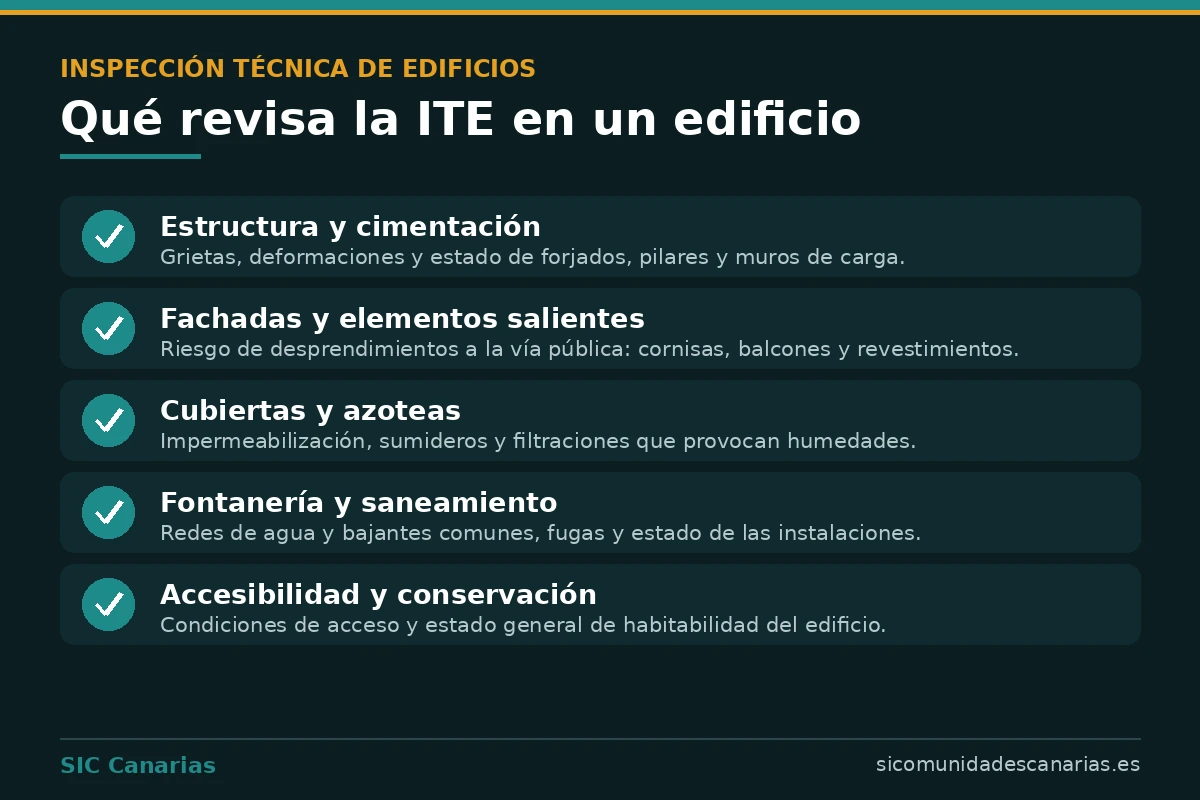 INSPECCIÓN TÉCNICA DE EDIFICIOS

Qué revisa la ITE en un edificio

Estructura y cimentación
Grietas, deformaciones y estado de forjados, pilares y muros de carga.

Fachadas y elementos salientes
Riesgo de desprendimientos a la vía pública: cornisas, balcones y revestimientos.

Cubiertas y azoteas
Impermeabilización, sumideros y filtraciones que provocan humedades.

Fontanería y saneamiento
Redes de agua y bajantes comunes, fugas y estado de las instalaciones.

Accesibilidad y conservación
Condiciones de acceso y estado general de habitabilidad del edificio.

SIC Canarias

sicomunidadescanarias.es